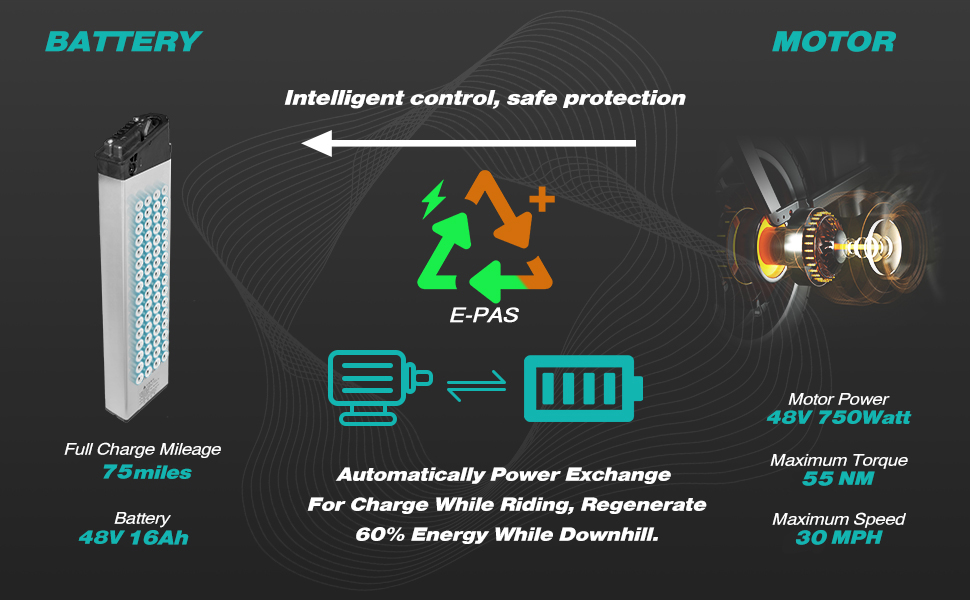 BATTERY

MOTOR

Intelligent control, safe protection

E-PAS

Full Charge Mileage
75miles

Battery
48V 16Ah

Automatically Power Exchange For Charge While Riding, Regenerate 60% Energy While Downhill.

Motor Power
48V 750Watt

Maximum Torque
55 NM

Maximum Speed
30 MPH